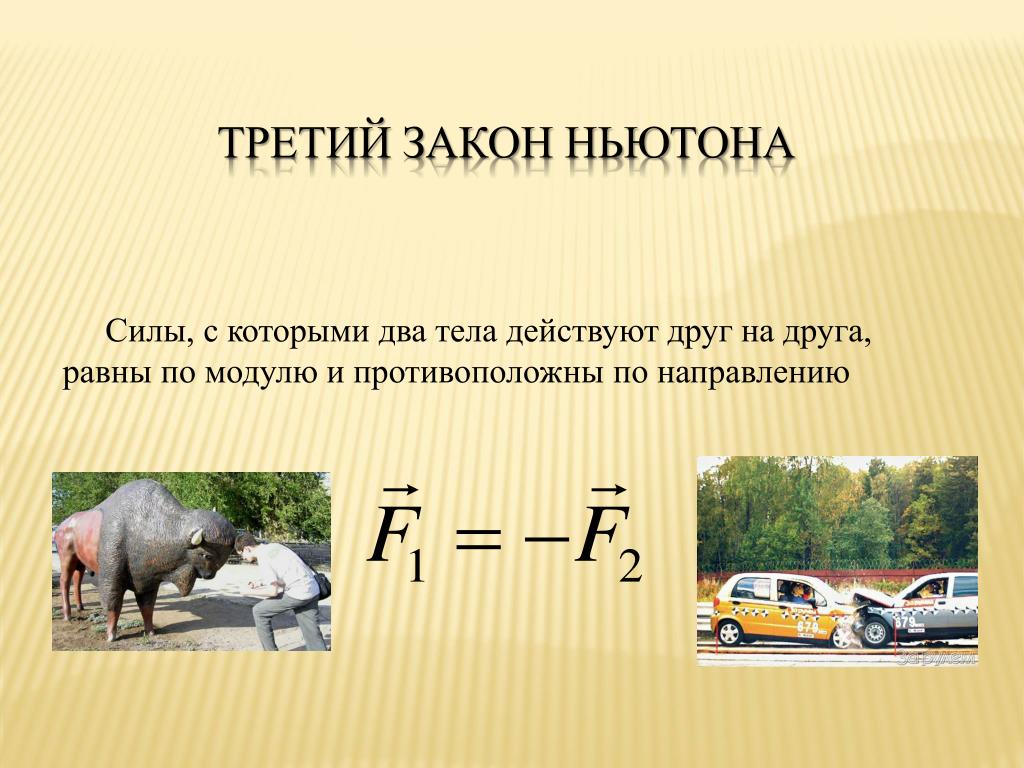 ТРЕТИЙ ЗАКОН НЬЮТОНА

Силы, с которыми два тела действуют друг на друга, равны по модулю и противоположны по направлению

$\vec{F}_1 = -\vec{F}_2$

879

879

За рулем